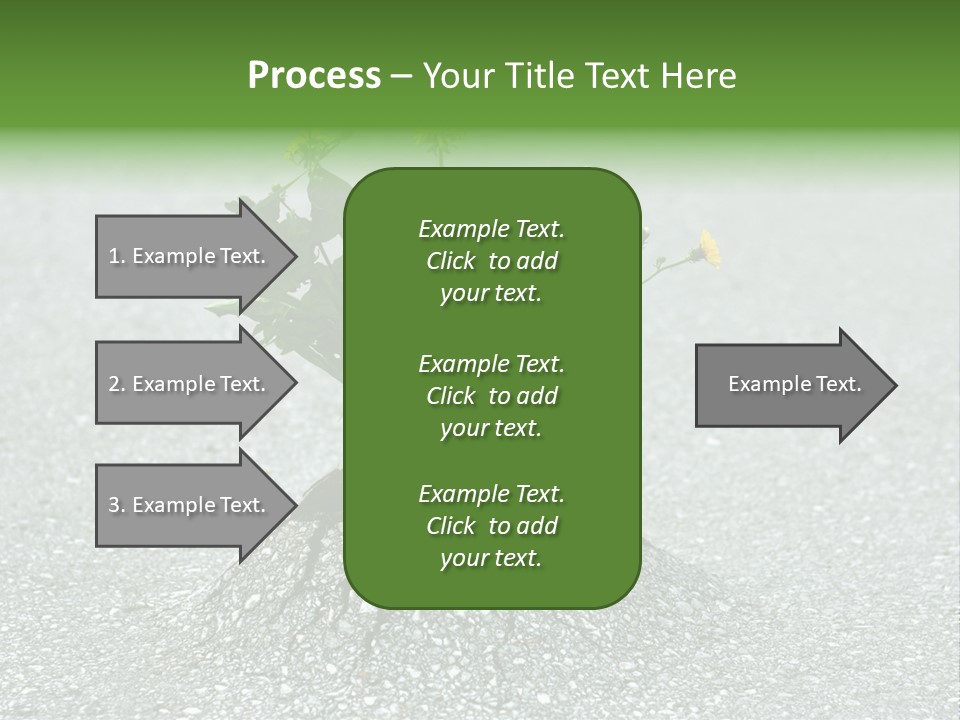 Process – Your Title Text Here

1. Example Text.

2. Example Text.

3. Example Text.

Example Text. Click to add your text.

Example Text. Click to add your text.

Example Text. Click to add your text.

Example Text.